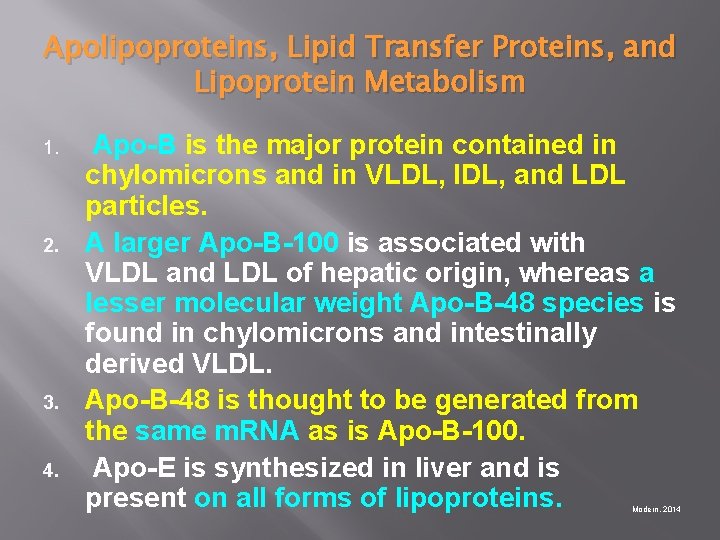 Apolipoproteins, Lipid Transfer Proteins, and Lipoprotein Metabolism

1. Apo-B is the major protein contained in chylomicrons and in VLDL, IDL, and LDL particles.

2. A larger Apo-B-100 is associated with VLDL and LDL of hepatic origin, whereas a lesser molecular weight Apo-B-48 species is found in chylomicrons and intestinally derived VLDL.

3. Apo-B-48 is thought to be generated from the same mRNA as is Apo-B-100.

4. Apo-E is synthesized in liver and is present on all forms of lipoproteins.

Modern. 2014